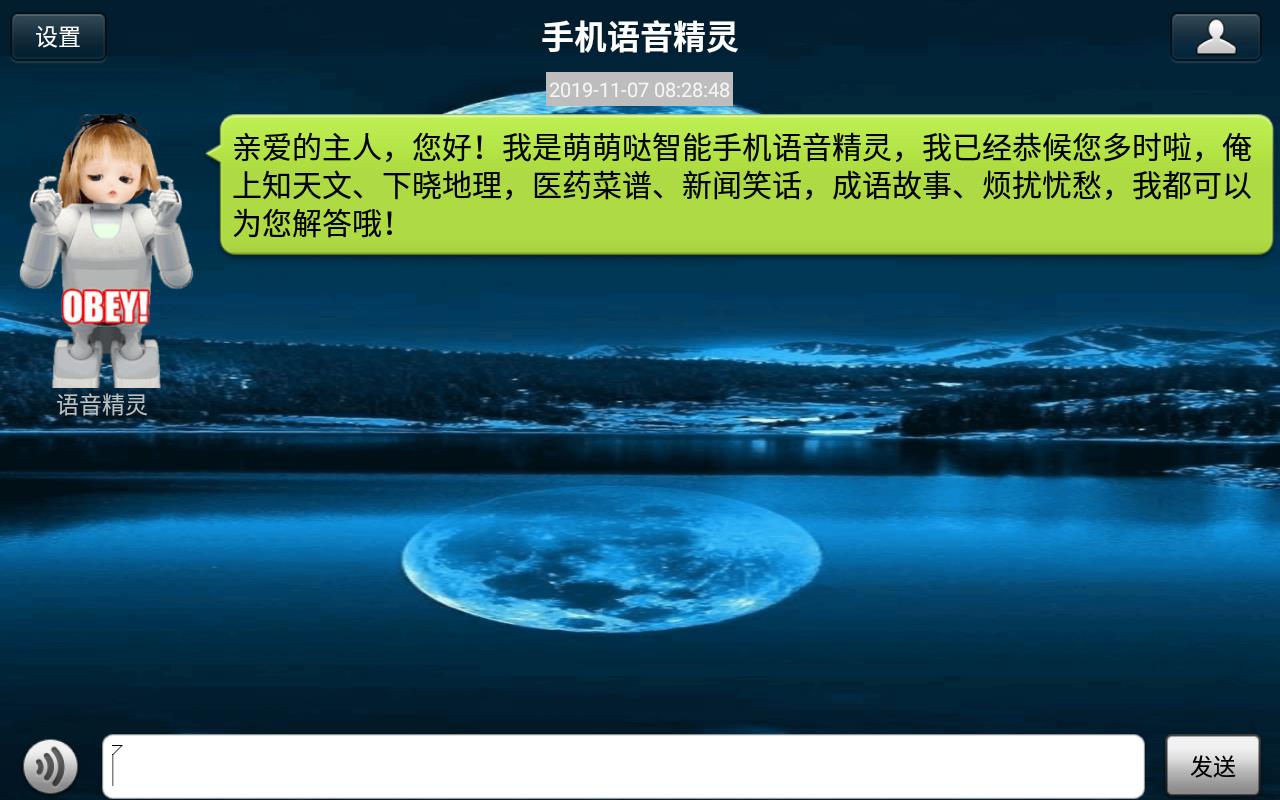 设置

手机语音精灵

2019-11-07 08:28:48

亲爱的主人，您好！我是萌萌哒智能手机语音精灵，我已经恭候您多时啦，俺上知天文、下晓地理，医药菜谱、新闻笑话，成语故事、烦扰忧愁，我都可以为您解答哦！

OBEY!

语音精灵

发送